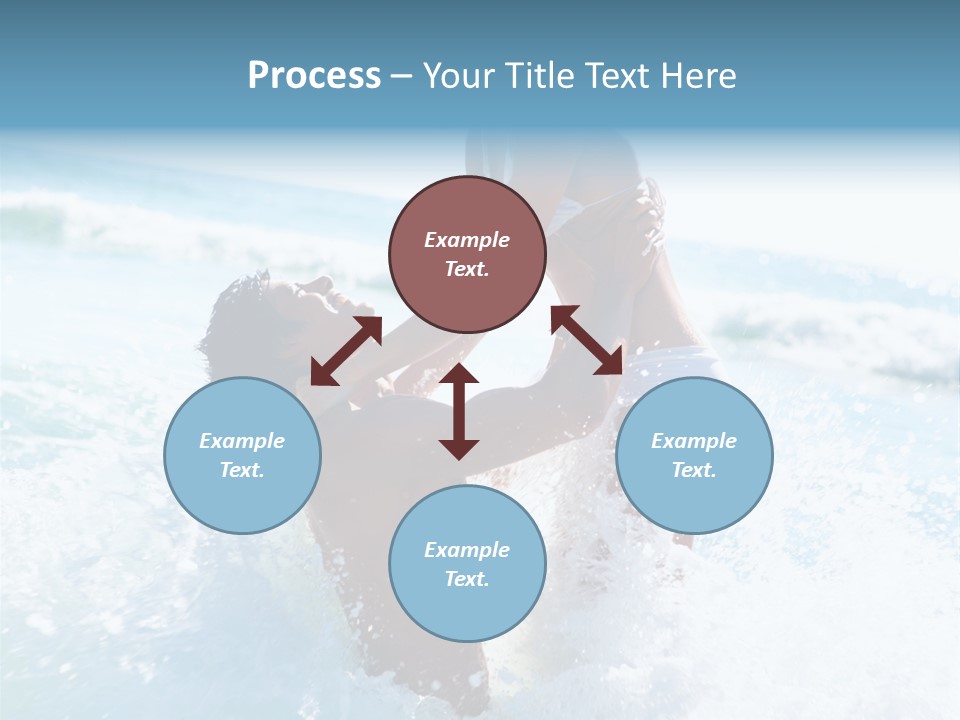 Process – Your Title Text Here

Example Text.

Example Text.

Example Text.

Example Text.